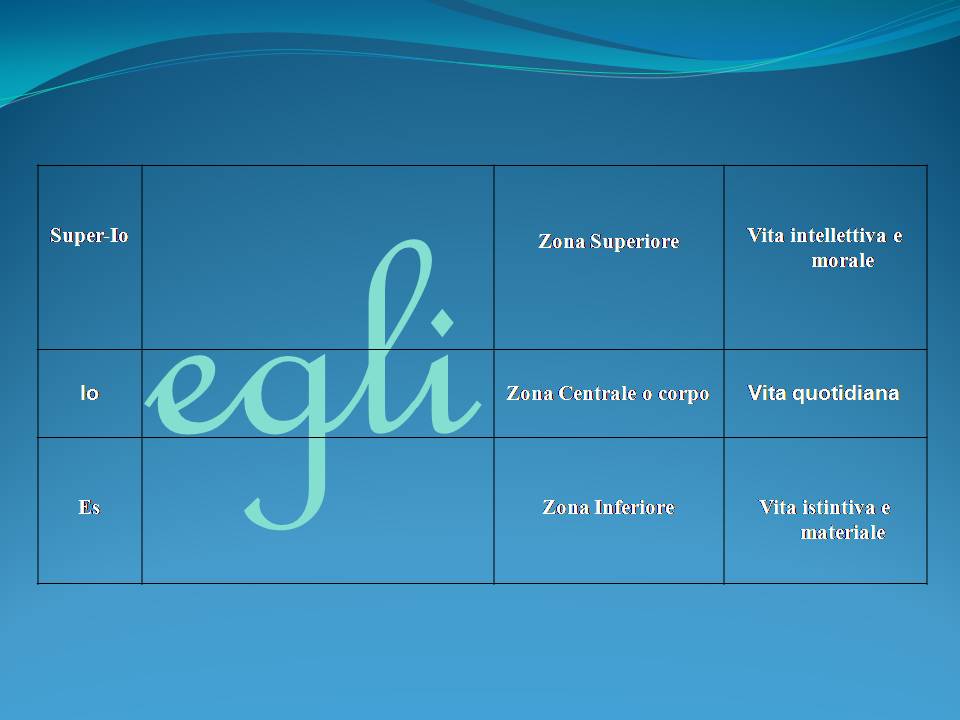 | Super-Io | egli | Zona Superiore | Vita intellettiva e morale |
|---|---|---|---|
| Io | | Zona Centrale o corpo | Vita quotidiana |
| Es | | Zona Inferiore | Vita istintiva e materiale |